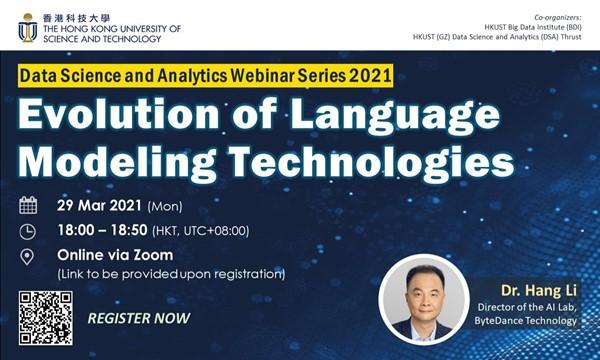 香港科技大學
THE HONG KONG UNIVERSITY OF SCIENCE AND TECHNOLOGY

Co-organizers:
HKUST Big Data Institute (BDI)
HKUST (GZ) Data Science and Analytics (DSA) Thrust

Data Science and Analytics Webinar Series 2021

Evolution of Language Modeling Technologies

29 Mar 2021 (Mon)

18:00 – 18:50 (HKT, UTC+08:00)

Online via Zoom
(Link to be provided upon registration)

REGISTER NOW

Dr. Hang Li
Director of the AI Lab, ByteDance Technology